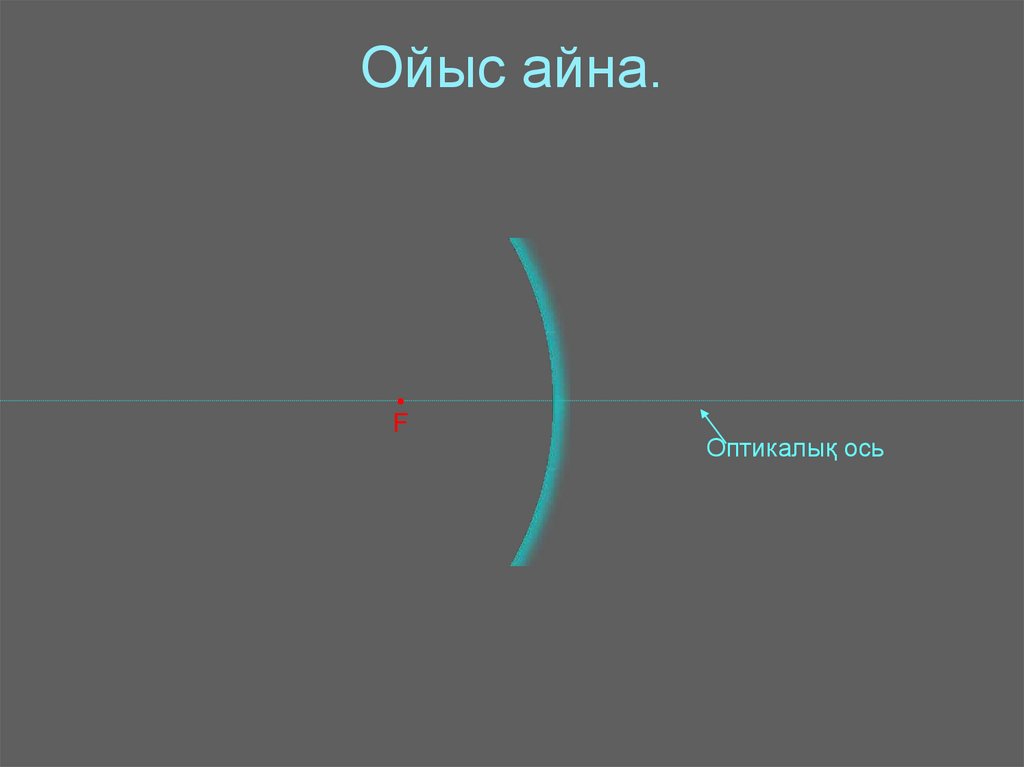 Ойыс айна.

F

Оптикалық ось